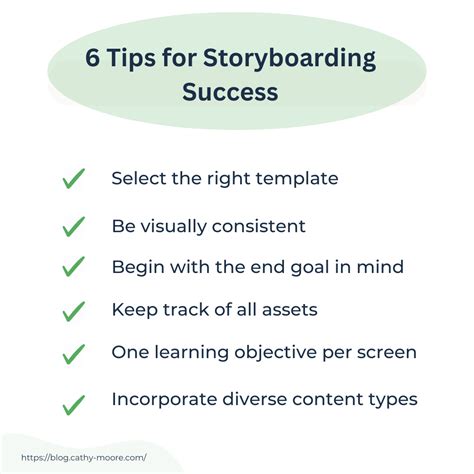 6 Tips for Storyboarding Success

Select the right template

Be visually consistent

Begin with the end goal in mind

Keep track of all assets

One learning objective per screen

Incorporate diverse content types

https://blog.cathy-moore.com/